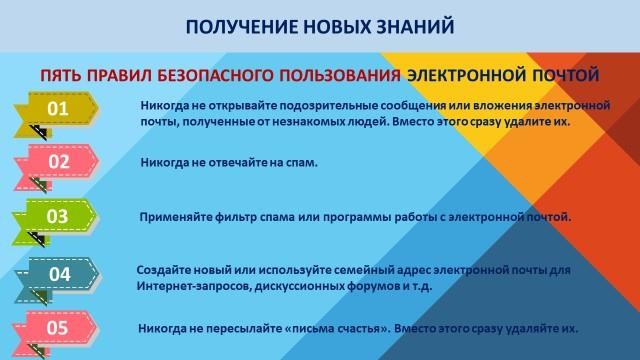 ПОЛУЧЕНИЕ НОВЫХ ЗНАНИЙ

ПЯТЬ ПРАВИЛ БЕЗОПАСНОГО ПОЛЬЗОВАНИЯ ЭЛЕКТРОННОЙ ПОЧТОЙ

01

Никогда не открывайте подозрительные сообщения или вложения электронной почты, полученные от незнакомых людей. Вместо этого сразу удалите их.

02

Никогда не отвечайте на спам.

03

Применяйте фильтр спама или программы работы с электронной почтой.

04

Создайте новый или используйте семейный адрес электронной почты для Интернет-запросов, дискуссионных форумов и т.д.

05

Никогда не пересылайте «письма счастья». Вместо этого сразу удаляйте их.